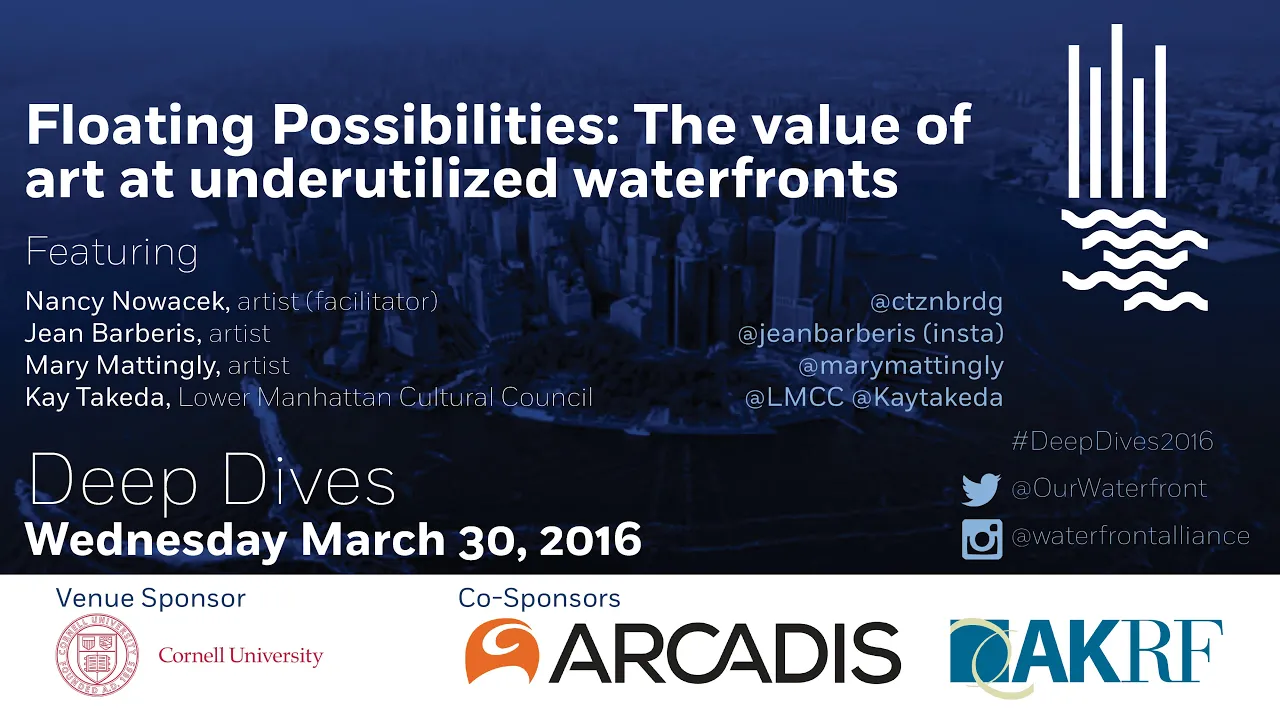 Floating Possibilities: The value of art at underutilized waterfronts

Featuring

Nancy Nowacek, artist (facilitator)
Jean Barberis, artist
Mary Mattingly, artist
Kay Takeda, Lower Manhattan Cultural Council

@ctznbrdg
@jeanbarberis (insta)
@marymattingly
@LMCC @Kaytakeda

#DeepDives2016
@OurWaterfront
@waterfrontalliance

Deep Dives
Wednesday March 30, 2016

Venue Sponsor
CORNELL UNIVERSITY FOUNDED A.D. 1865
Cornell University

Co-Sponsors
ARCADIS
AKRF